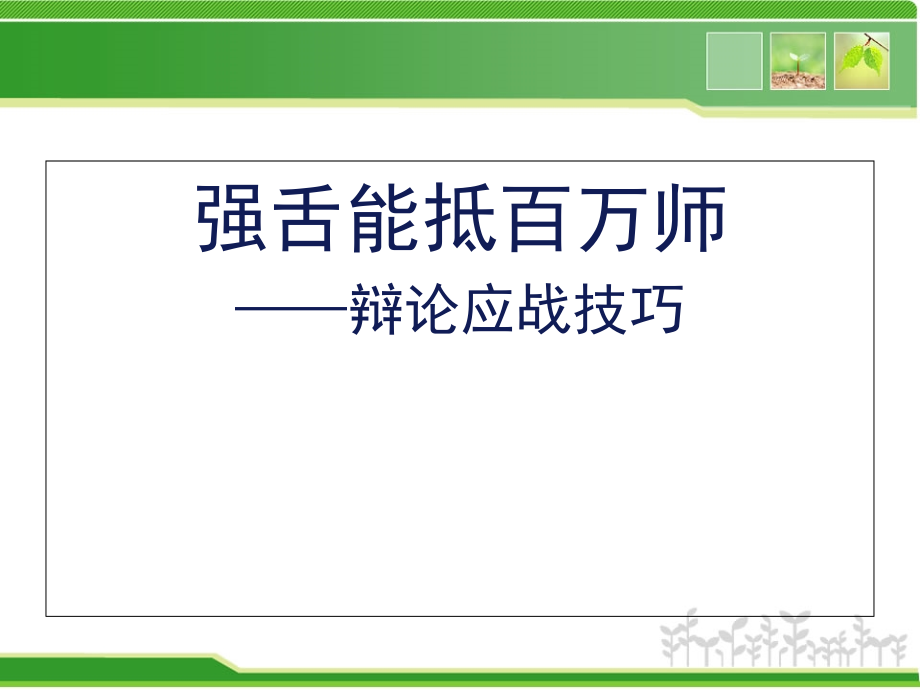 强舌能抵百万师

——辩论应战技巧